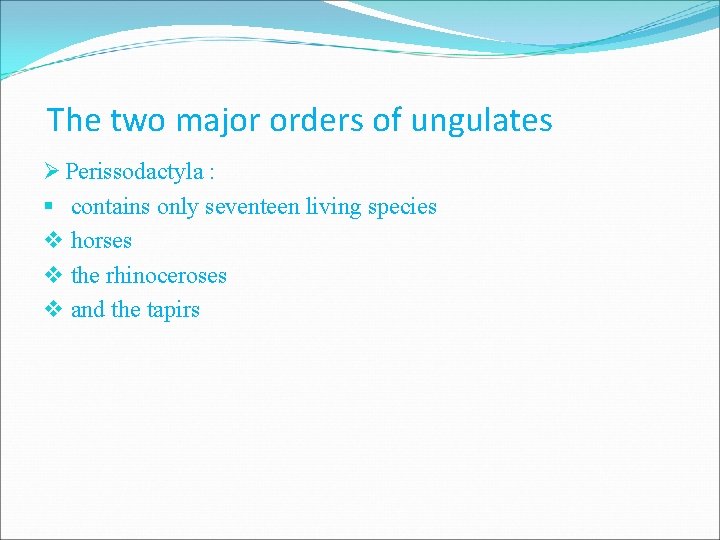 The two major orders of ungulates

➢ Perissodactyla :

▪ contains only seventeen living species

❖ horses

❖ the rhinoceroses

❖ and the tapirs